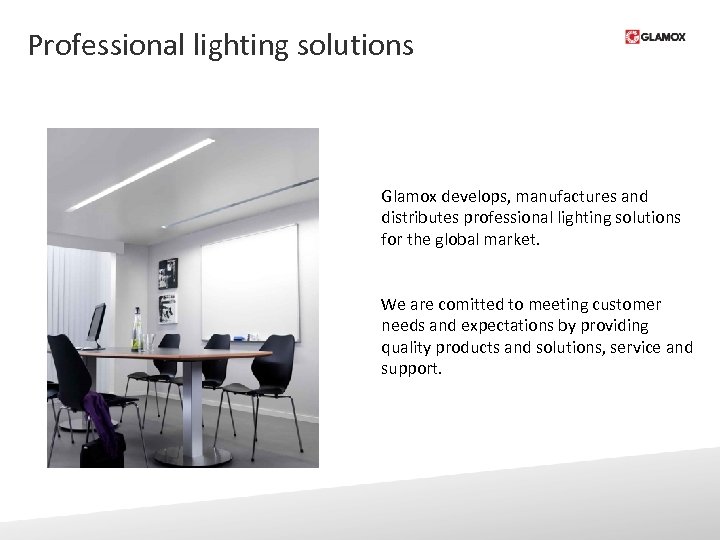 Professional lighting solutions

GLAMOX

Glamox develops, manufactures and distributes professional lighting solutions for the global market.

We are comitted to meeting customer needs and expectations by providing quality products and solutions, service and support.